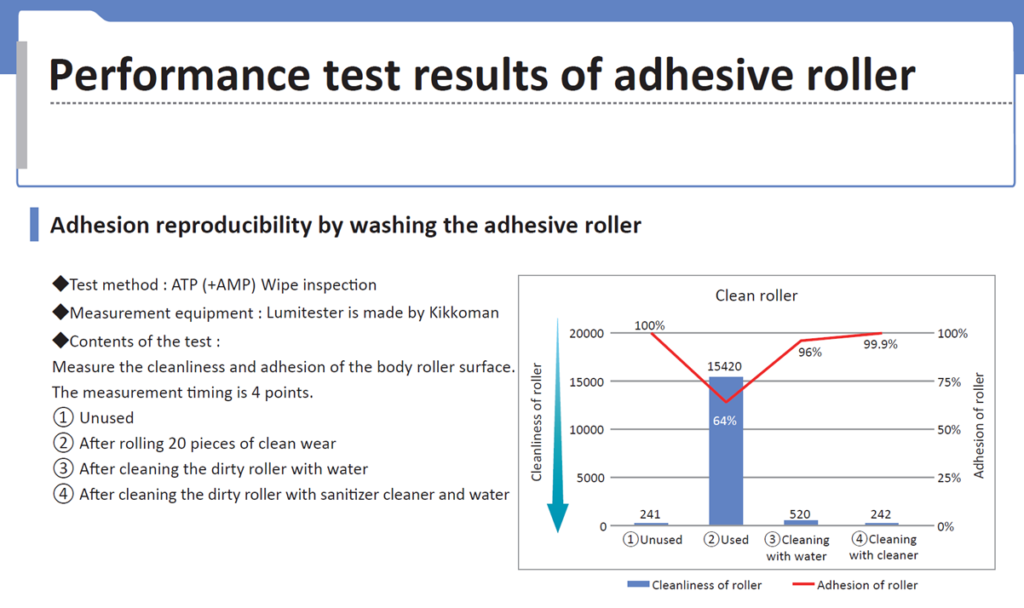 Performance test results of adhesive roller

Adhesion reproducibility by washing the adhesive roller

◆Test method : ATP (+AMP) Wipe inspection

◆Measurement equipment : Lumitester is made by Kikkoman

◆Contents of the test :
Measure the cleanliness and adhesion of the body roller surface.
The measurement timing is 4 points.
① Unused
② After rolling 20 pieces of clean wear
③ After cleaning the dirty roller with water
④ After cleaning the dirty roller with sanitizer cleaner and water

Clean roller

Cleanliness of roller

Adhesion of roller

20000
15000
10000
5000
0

100%
75%
50%
25%
0%

100%
15420
64%
96%
99.9%
241
520
242

①Unused
②Used
③Cleaning with water
④Cleaning with cleaner

Cleanliness of roller
Adhesion of roller